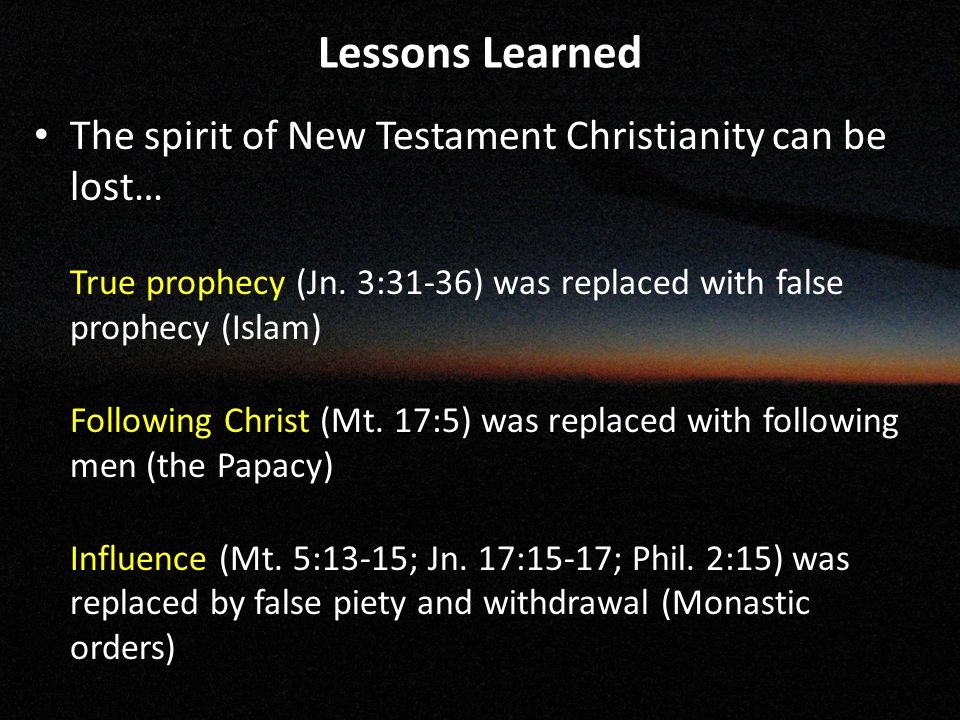 Lessons Learned

• The spirit of New Testament Christianity can be lost…

True prophecy (Jn. 3:31-36) was replaced with false prophecy (Islam)

Following Christ (Mt. 17:5) was replaced with following men (the Papacy)

Influence (Mt. 5:13-15; Jn. 17:15-17; Phil. 2:15) was replaced by false piety and withdrawal (Monastic orders)